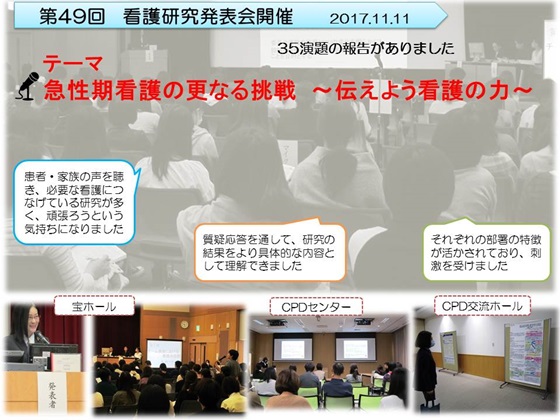 第49回　看護研究発表会開催　2017.11.11

35演題の報告がありました

テーマ
急性期看護の更なる挑戦　～伝えよう看護の力～

患者・家族の声を聴き、必要な看護につなげている研究が多く、頑張ろうという気持ちになりました

質疑応答を通して、研究の結果をより具体的な内容として理解できました

それぞれの部署の特徴が活かされており、刺激を受けました

宝ホール

CPDセンター

CPD交流ホール

発表者